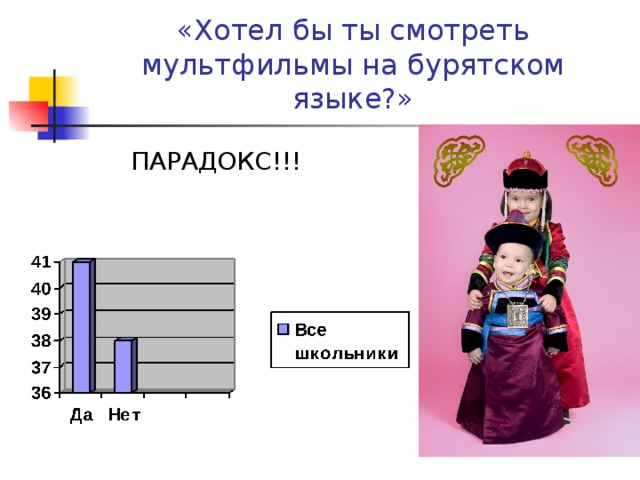 «Хотел бы ты смотреть мультфильмы на бурятском языке?»

ПАРАДОКС!!!

41
40
39
38
37
36

Да Нет

Все школьники